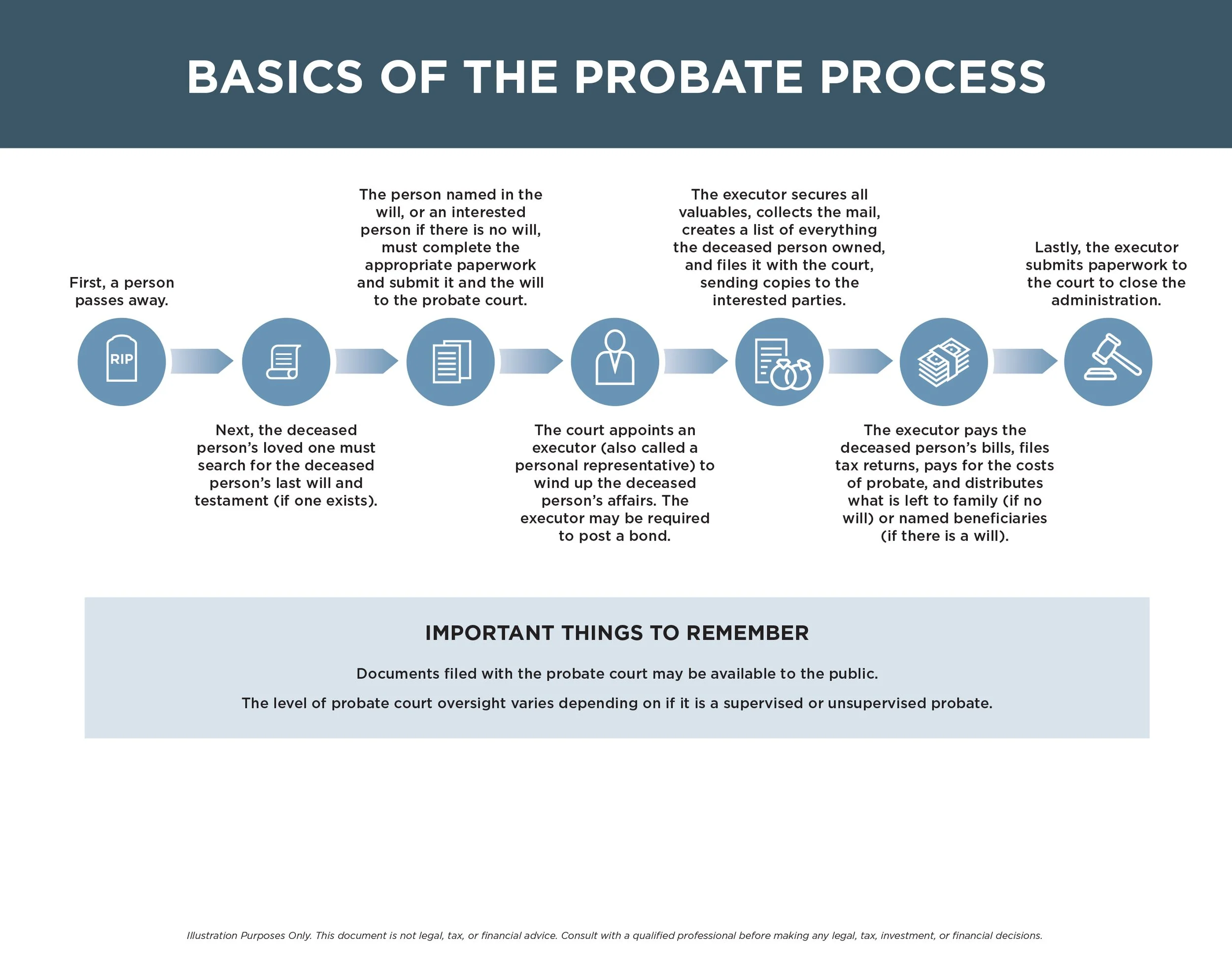 BASICS OF THE PROBATE PROCESS

First, a person passes away.

RIP

Next, the deceased person's loved one must search for the deceased person's last will and testament (if one exists).

The person named in the will, or an interested person if there is no will, must complete the appropriate paperwork and submit it and the will to the probate court.

The court appoints an executor (also called a personal representative) to wind up the deceased person's affairs. The executor may be required to post a bond.

The executor secures all valuables, collects the mail, creates a list of everything the deceased person owned, and files it with the court, sending copies to the interested parties.

The executor pays the deceased person's bills, files tax returns, pays for the costs of probate, and distributes what is left to family (if no will) or named beneficiaries (if there is a will).

Lastly, the executor submits paperwork to the court to close the administration.

IMPORTANT THINGS TO REMEMBER

Documents filed with the probate court may be available to the public.

The level of probate court oversight varies depending on if it is a supervised or unsupervised probate.

Illustration Purposes Only. This document is not legal, tax, or financial advice. Consult with a qualified professional before making any legal, tax, investment, or financial decisions.